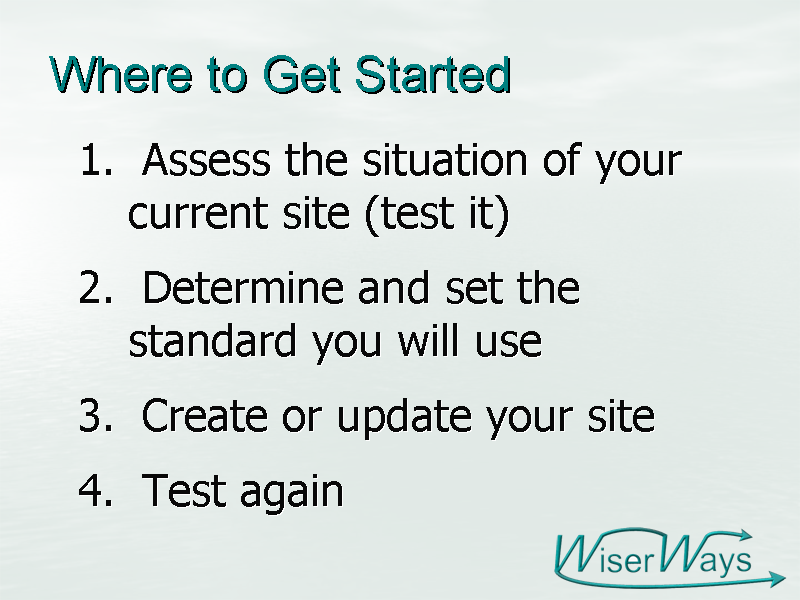 Where to Get Started

1. Assess the situation of your current site (test it)

2. Determine and set the standard you will use

3. Create or update your site

4. Test again

WiserWays